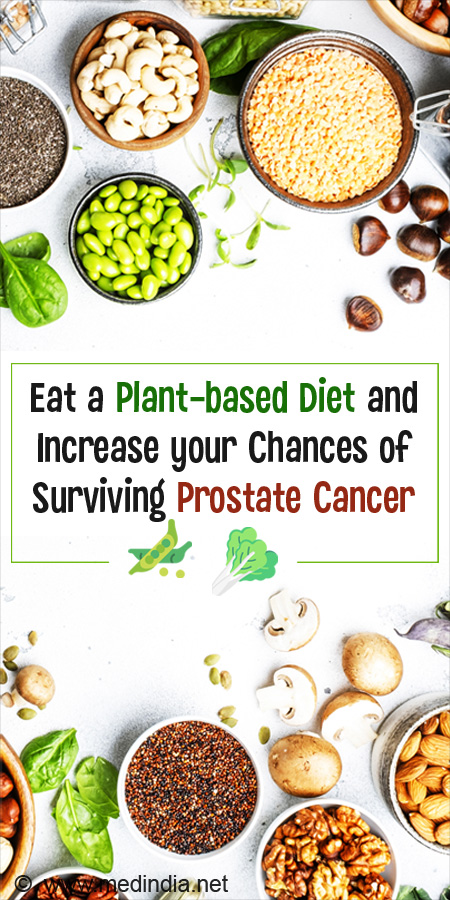 Eat a Plant-based Diet and Increase your Chances of Surviving Prostate Cancer

© www.medindia.net